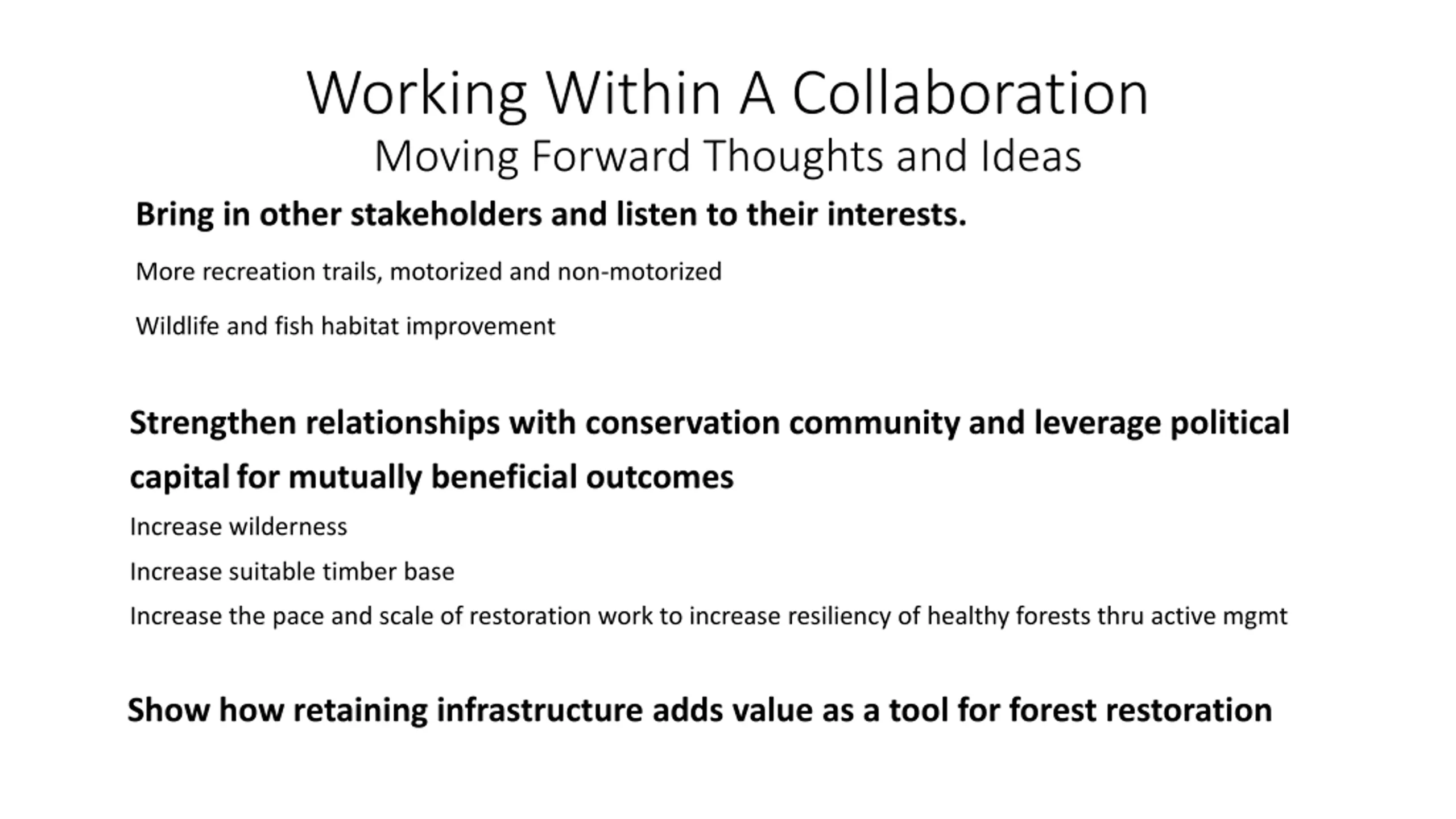 Working Within A Collaboration
Moving Forward Thoughts and Ideas

Bring in other stakeholders and listen to their interests.

More recreation trails, motorized and non-motorized

Wildlife and fish habitat improvement

Strengthen relationships with conservation community and leverage political capital for mutually beneficial outcomes

Increase wilderness

Increase suitable timber base

Increase the pace and scale of restoration work to increase resiliency of healthy forests thru active mgmt

Show how retaining infrastructure adds value as a tool for forest restoration